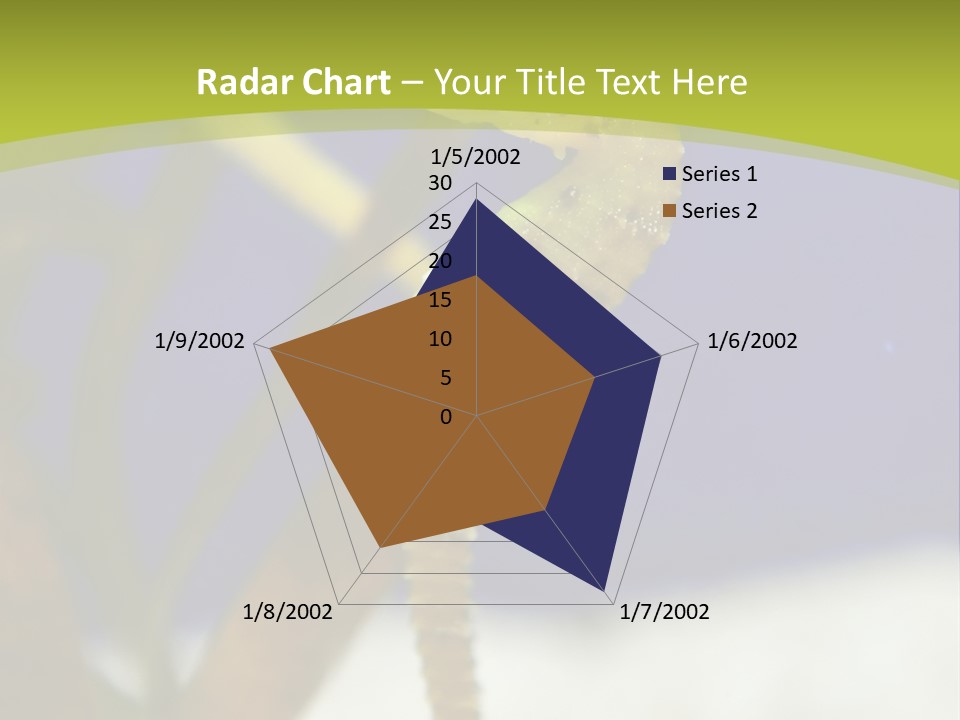 Radar Chart – Your Title Text Here

1/5/2002

30
25
20
15
10
5
0

Series 1
Series 2

1/6/2002

1/7/2002

1/8/2002

1/9/2002